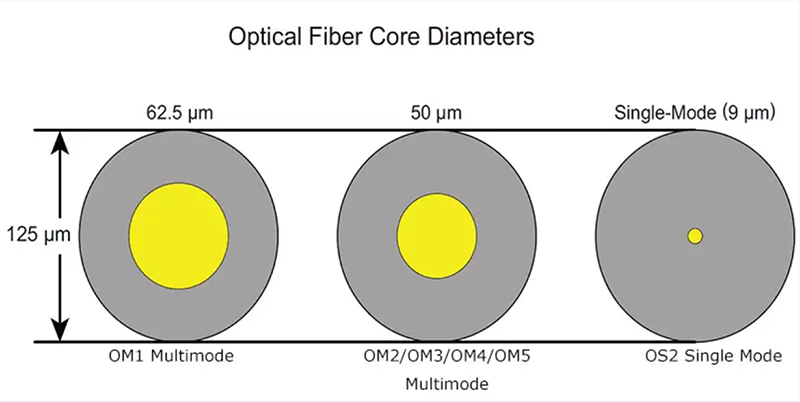 Optical Fiber Core Diameters

62.5 µm

50 µm

Single-Mode (9 µm)

125 µm

OM1 Multimode

OM2/OM3/OM4/OM5 Multimode

OS2 Single Mode